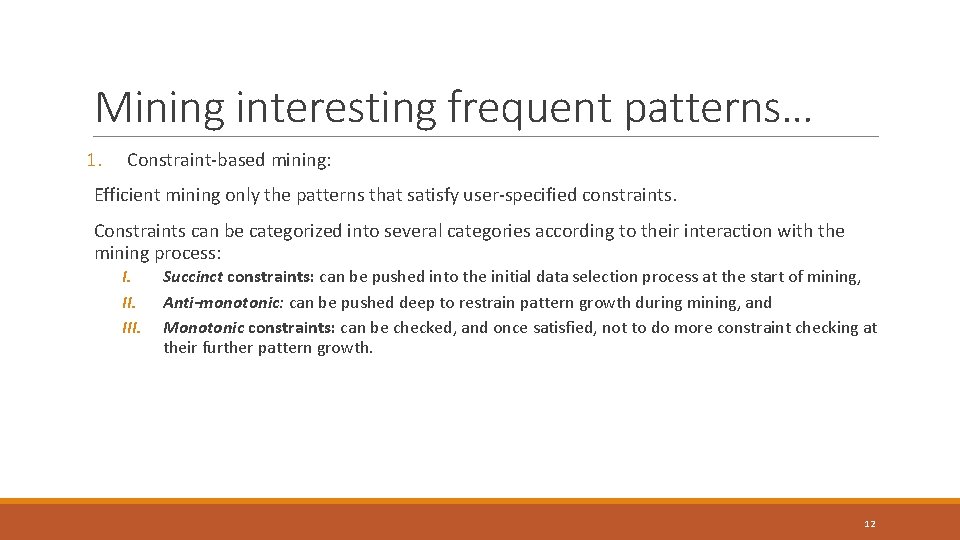 Mining interesting frequent patterns…

1. Constraint-based mining:

Efficient mining only the patterns that satisfy user-specified constraints.

Constraints can be categorized into several categories according to their interaction with the mining process:

I. Succinct constraints: can be pushed into the initial data selection process at the start of mining,
II. Anti-monotonic: can be pushed deep to restrain pattern growth during mining, and
III. Monotonic constraints: can be checked, and once satisfied, not to do more constraint checking at their further pattern growth.

12